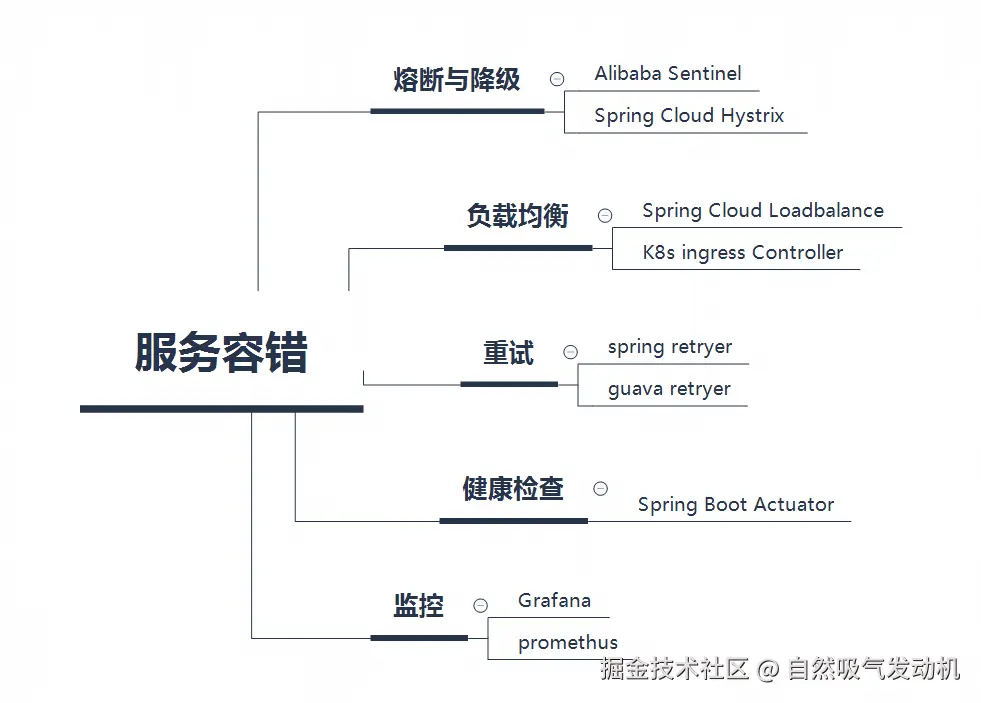 服务容错

熔断与降级
Alibaba Sentinel
Spring Cloud Hystrix

负载均衡
Spring Cloud Loadbalance
K8s ingress Controller

重试
spring retryer
guava retryer

健康检查
Spring Boot Actuator

监控
Grafana
promethus

掘金技术社区 @ 自然吸气发动机